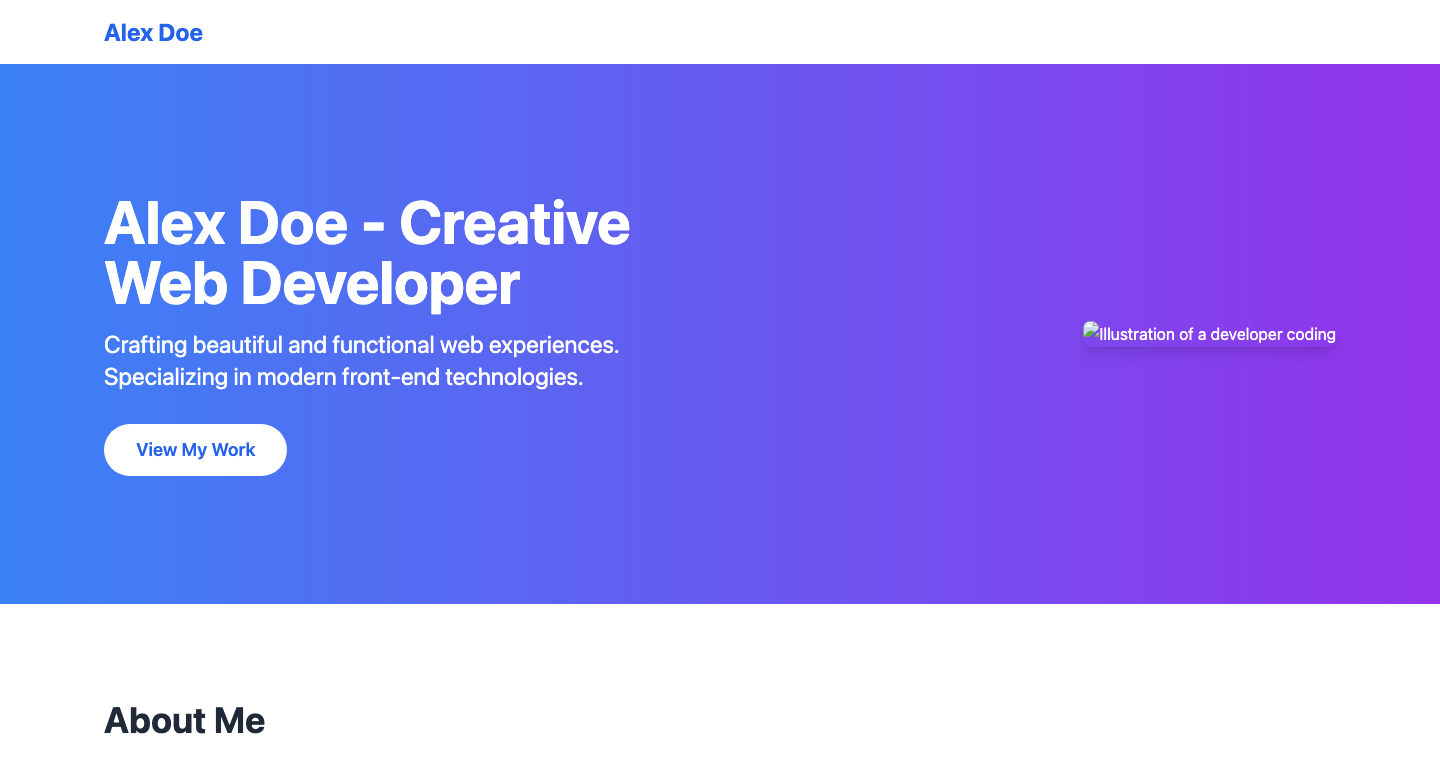 Alex Doe

Alex Doe - Creative Web Developer

Crafting beautiful and functional web experiences. Specializing in modern front-end technologies.

View My Work

Illustration of a developer coding

About Me